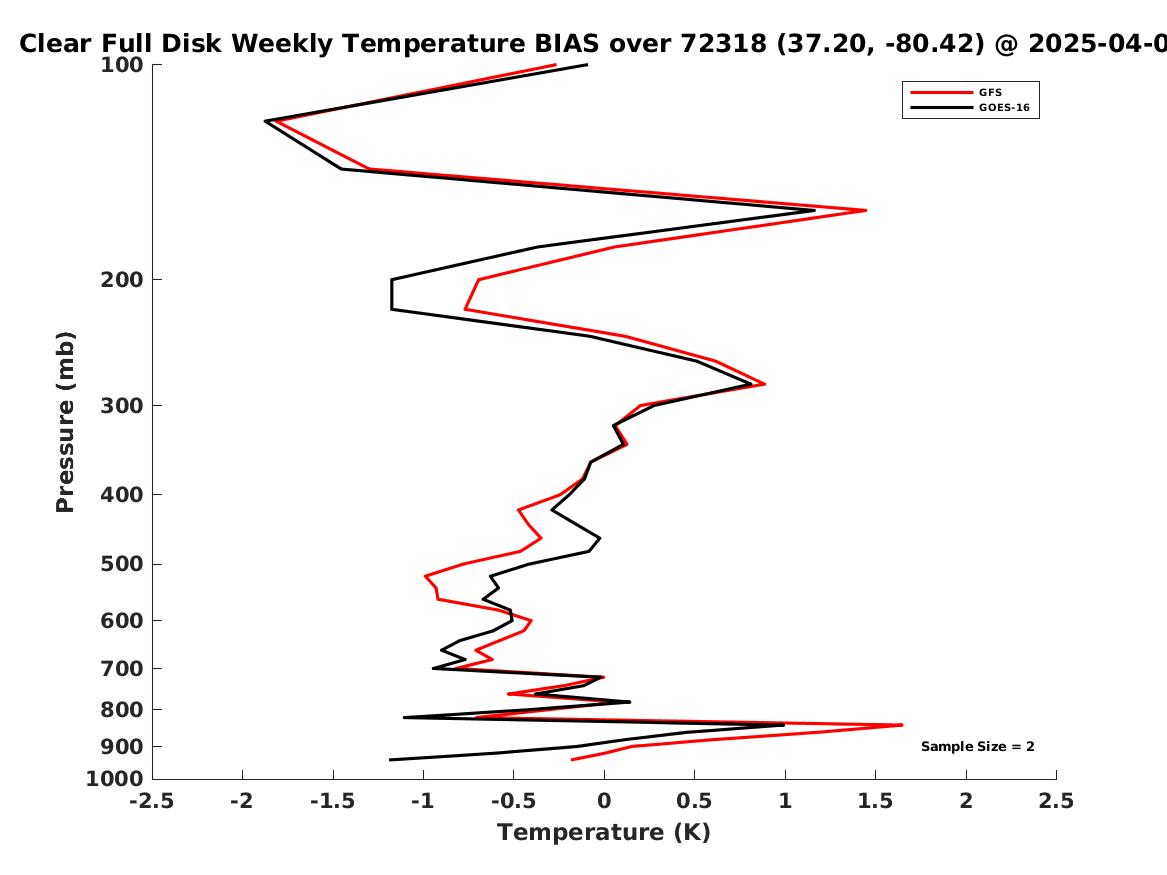 Clear Full Disk Weekly Temperature BIAS over 72318 (37.20, -80.42) @ 2025-04-0

GFS
GOES-16

Pressure (mb)

100
200
300
400
500
600
700
800
900
1000

Sample Size = 2

-2.5
-2
-1.5
-1
-0.5
0
0.5
1
1.5
2
2.5

Temperature (K)